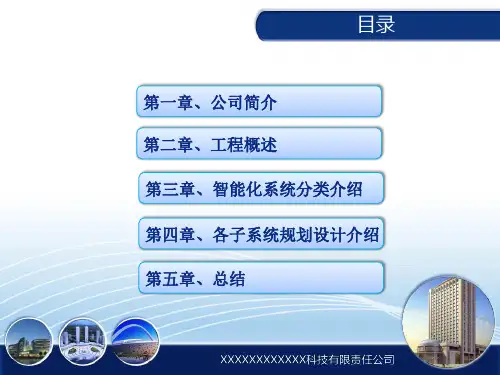 目录

第一章、公司简介

第二章、工程概述

第三章、智能化系统分类介绍

第四章、各子系统规划设计介绍

第五章、总结

XXXXXXXXXXXXX科技有限责任公司